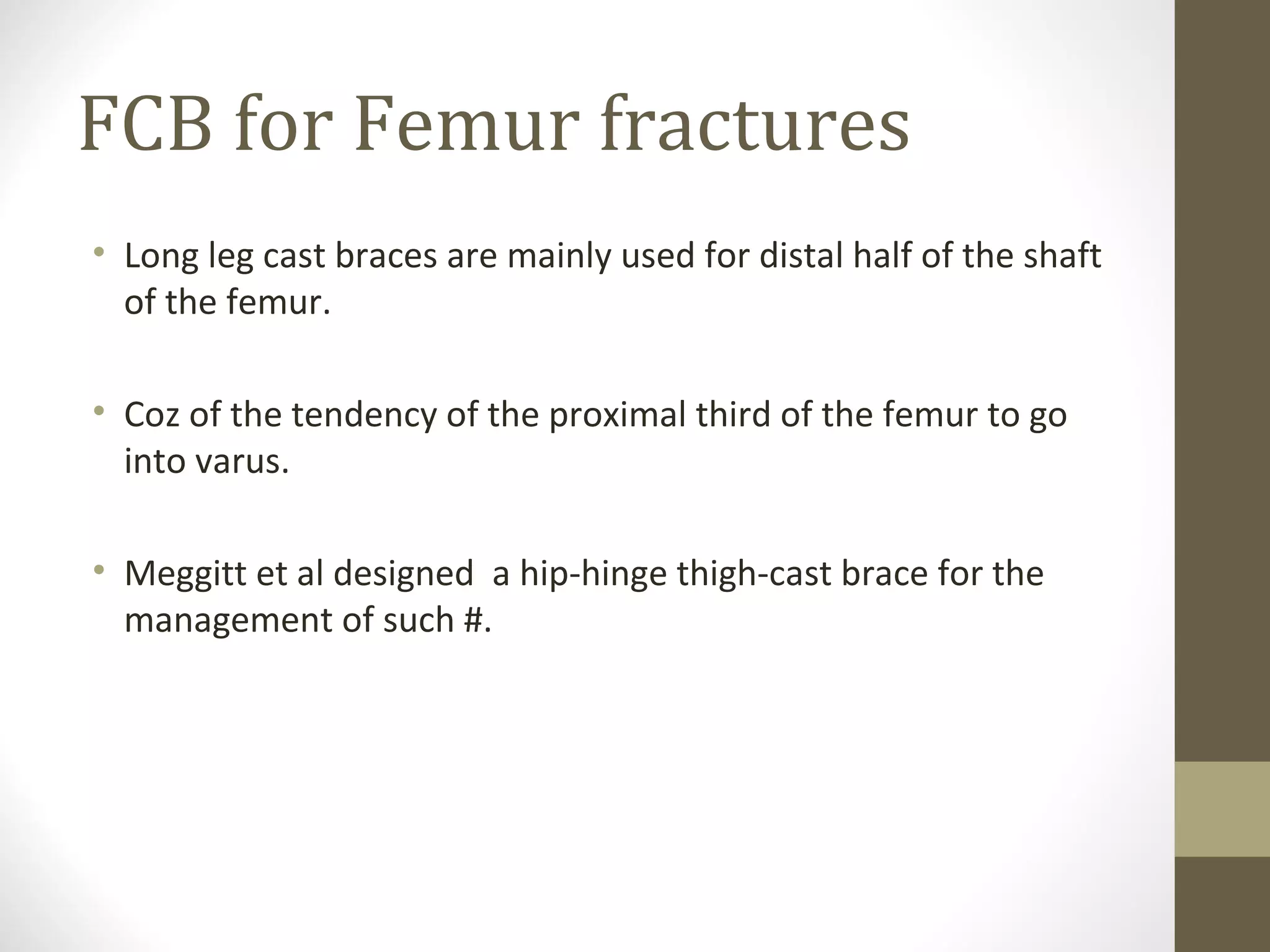 FCB for Femur fractures

• Long leg cast braces are mainly used for distal half of the shaft of the femur.

• Coz of the tendency of the proximal third of the femur to go into varus.

• Meggitt et al designed a hip-hinge thigh-cast brace for the management of such #.